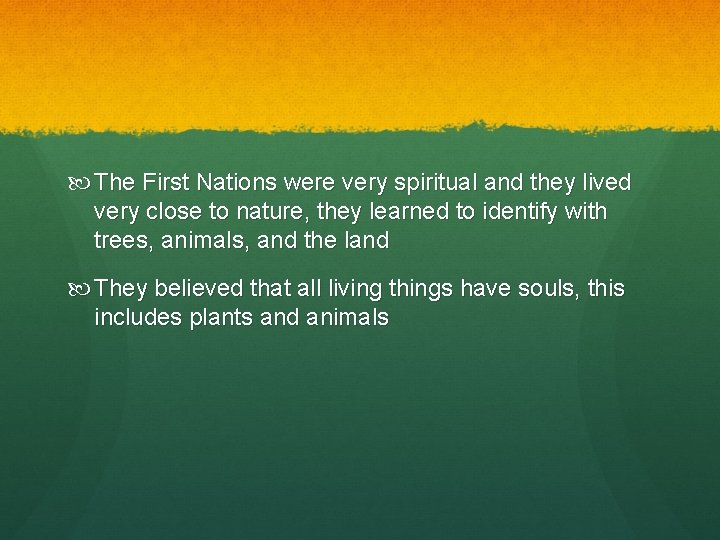 The First Nations were very spiritual and they lived very close to nature, they learned to identify with trees, animals, and the land

They believed that all living things have souls, this includes plants and animals